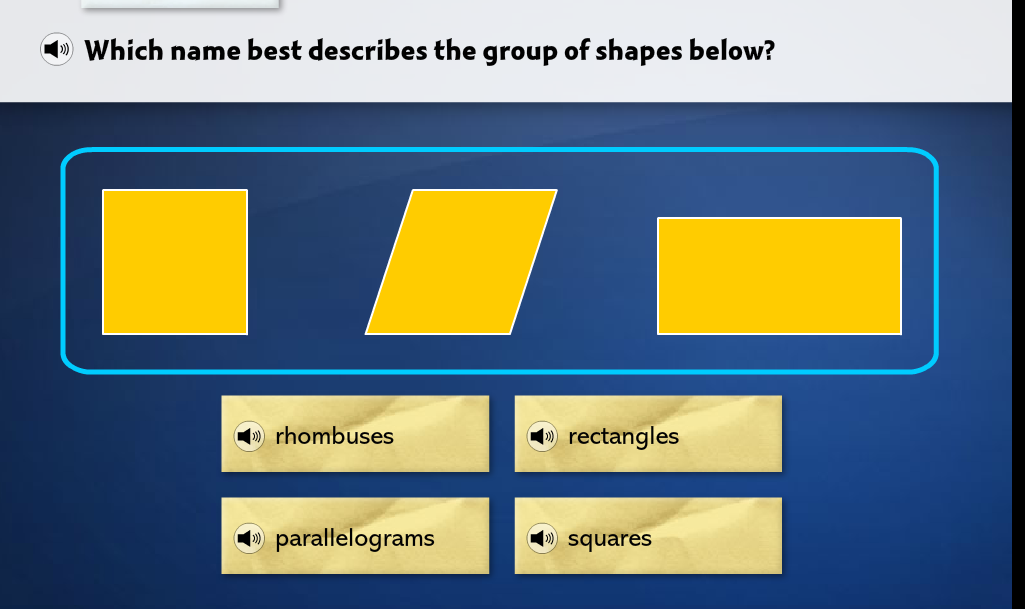 Which name best describes the group of shapes below?

rhombuses

rectangles

parallelograms

squares